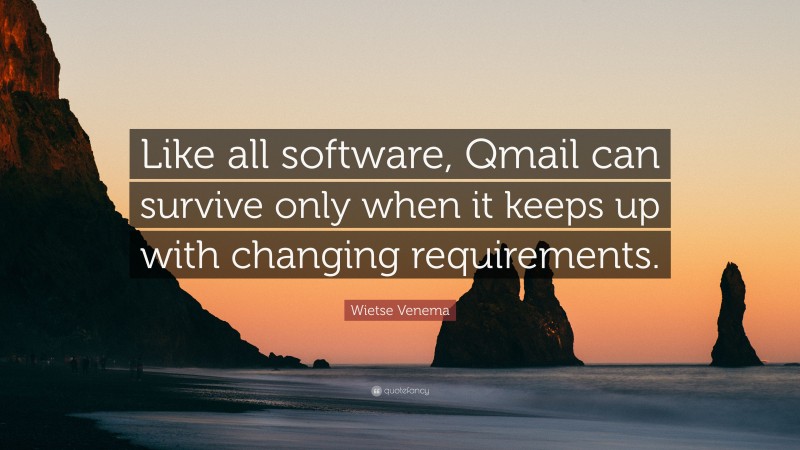 Like all software, Qmail can survive only when it keeps up with changing requirements.

Wietse Venema

quotefancy